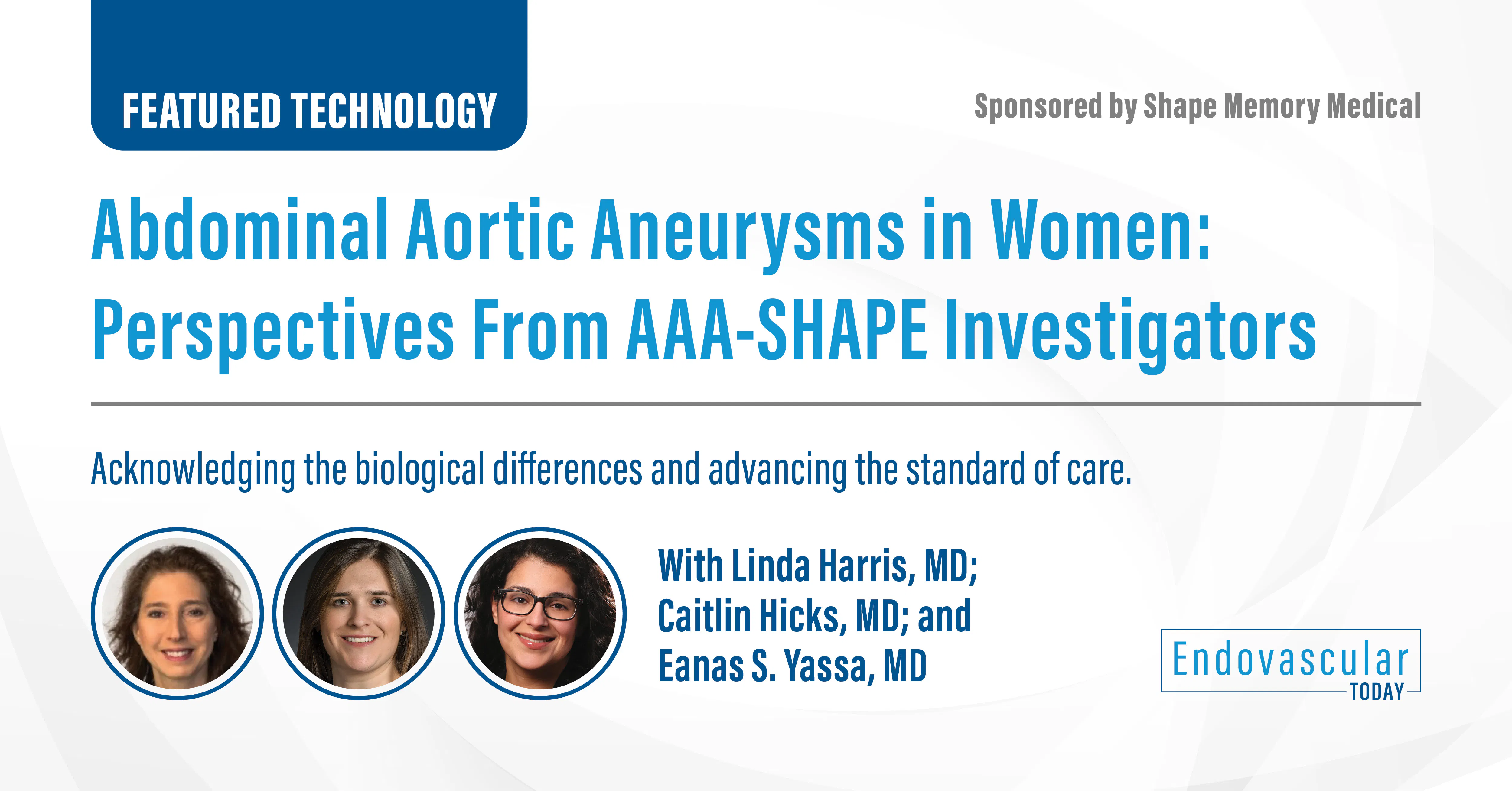 FEATURED TECHNOLOGY

Sponsored by Shape Memory Medical

Abdominal Aortic Aneurysms in Women: Perspectives From AAA-SHAPE Investigators

Acknowledging the biological differences and advancing the standard of care.

With Linda Harris, MD; Caitlin Hicks, MD; and Eanas S. Yassa, MD

Endovascular TODAY